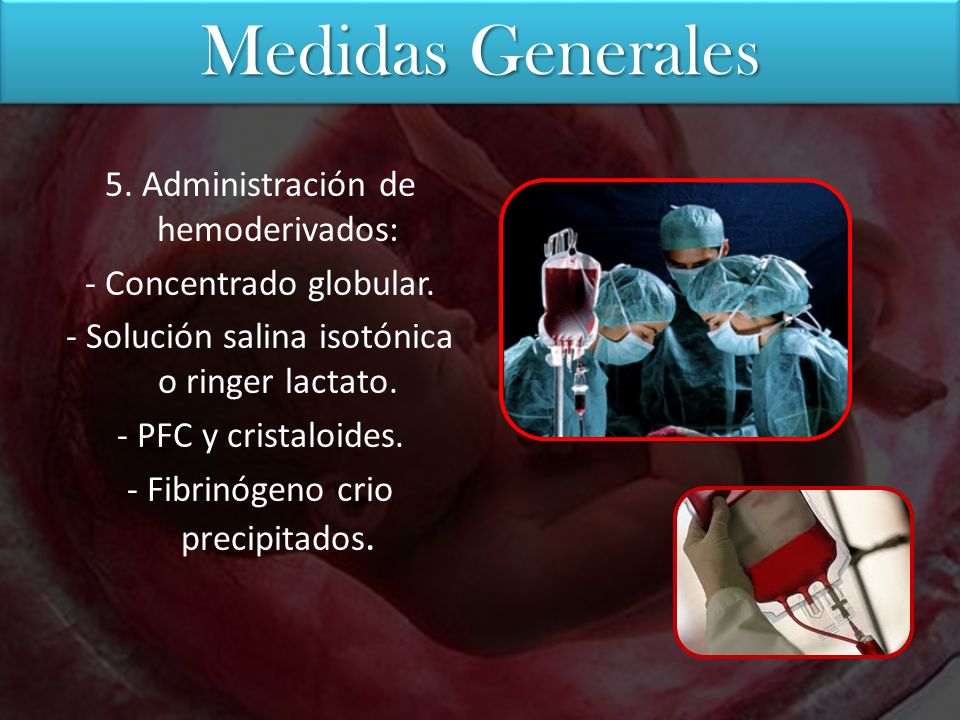 Medidas Generales

5. Administración de hemoderivados:
- Concentrado globular.
- Solución salina isotónica o ringer lactato.
- PFC y cristaloides.
- Fibrinógeno crio precipitados.